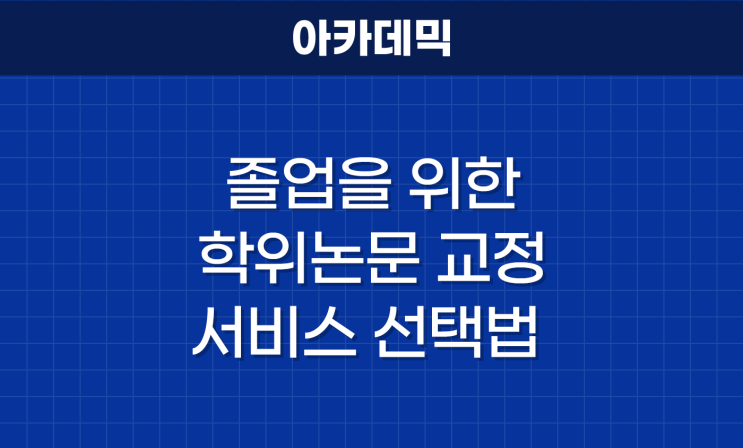 아카데믹

졸업을 위한
학위논문 교정
서비스 선택법